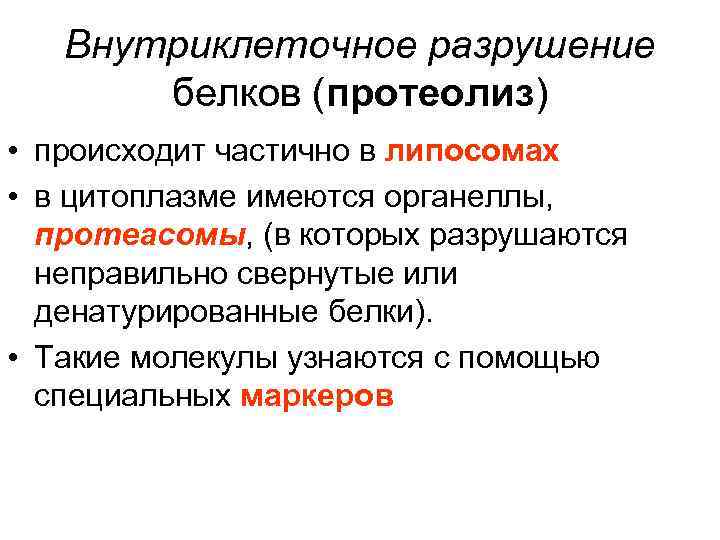 Внутриклеточное разрушение белков (протеолиз)

• происходит частично в липосомах

• в цитоплазме имеются органеллы, протеасомы, (в которых разрушаются неправильно свернутые или денатурированные белки).

• Такие молекулы узнаются с помощью специальных маркеров